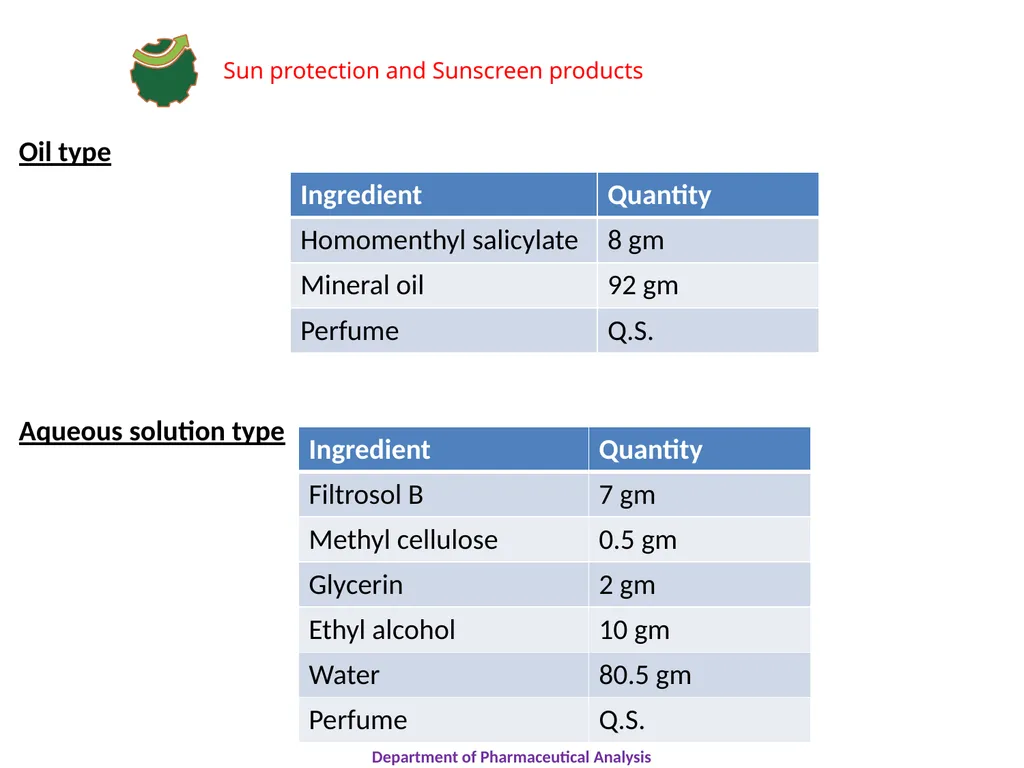 Sun protection and Sunscreen products

Oil type

| Ingredient | Quantity |
|---|---|
| Homomenthyl salicylate | 8 gm |
| Mineral oil | 92 gm |
| Perfume | Q.S. |

Aqueous solution type

| Ingredient | Quantity |
|---|---|
| Filtrosol B | 7 gm |
| Methyl cellulose | 0.5 gm |
| Glycerin | 2 gm |
| Ethyl alcohol | 10 gm |
| Water | 80.5 gm |
| Perfume | Q.S. |

Department of Pharmaceutical Analysis